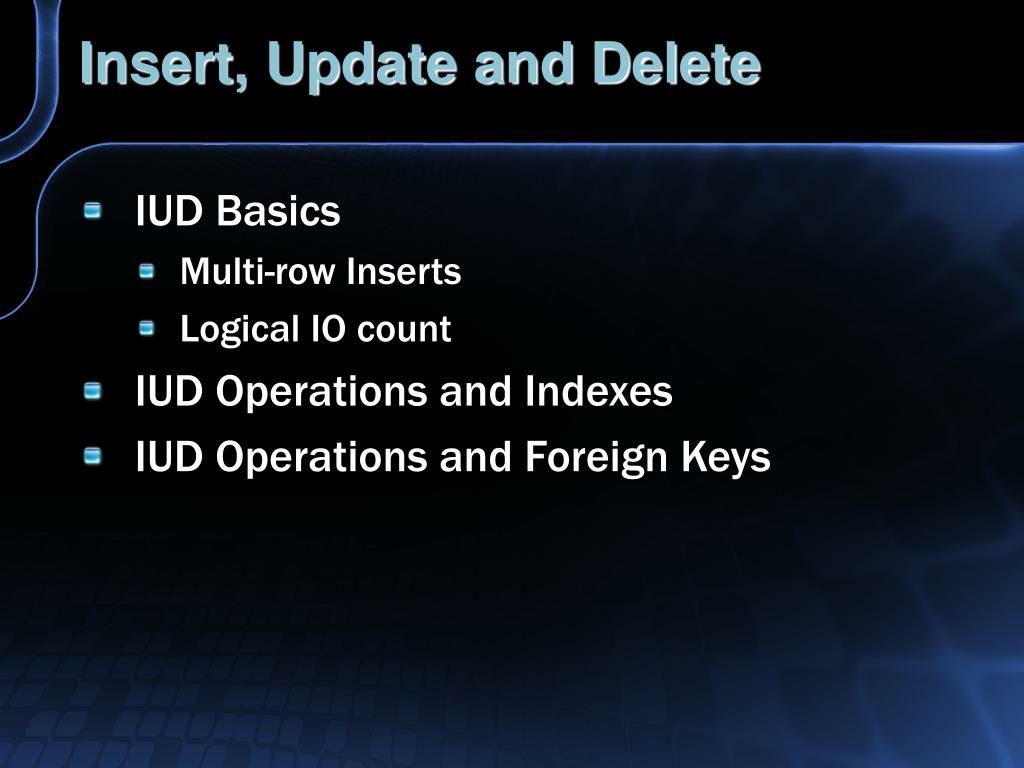 Insert, Update and Delete

IUD Basics

Multi-row Inserts

Logical IO count

IUD Operations and Indexes

IUD Operations and Foreign Keys